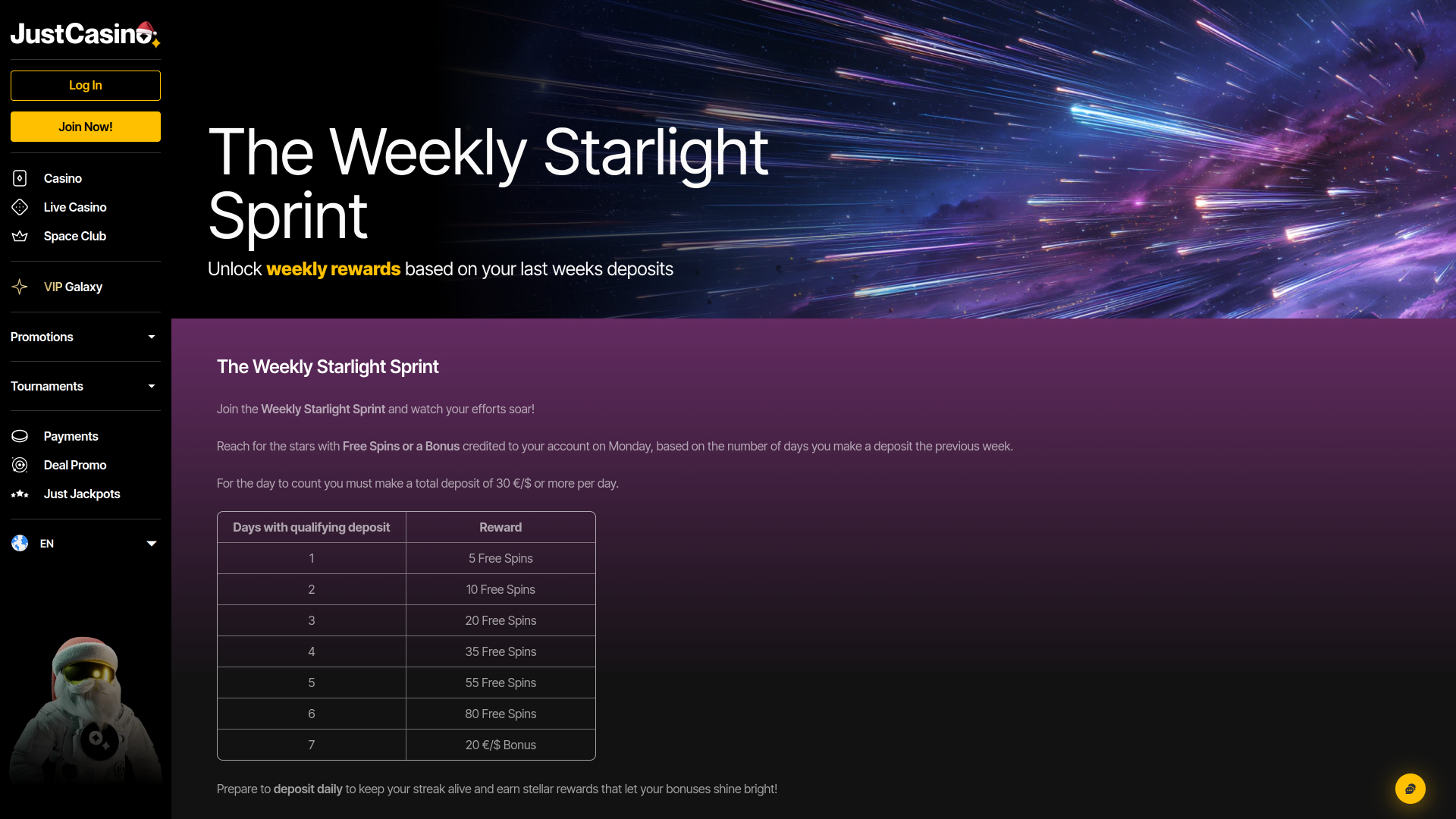 JustCasino

Log In

Join Now!

Casino

Live Casino

Space Club

VIP Galaxy

Promotions

Tournaments

Payments

Deal Promo

Just Jackpots

EN

The Weekly Starlight Sprint

Unlock weekly rewards based on your last weeks deposits

The Weekly Starlight Sprint

Join the Weekly Starlight Sprint and watch your efforts soar!

Reach for the stars with Free Spins or a Bonus credited to your account on Monday, based on the number of days you make a deposit the previous week.

For the day to count you must make a total deposit of 30 €/$ or more per day.

| Days with qualifying deposit | Reward |
|---|---|
| 1 | 5 Free Spins |
| 2 | 10 Free Spins |
| 3 | 20 Free Spins |
| 4 | 35 Free Spins |
| 5 | 55 Free Spins |
| 6 | 80 Free Spins |
| 7 | 20 €/$ Bonus |

Prepare to deposit daily to keep your streak alive and earn stellar rewards that let your bonuses shine bright!